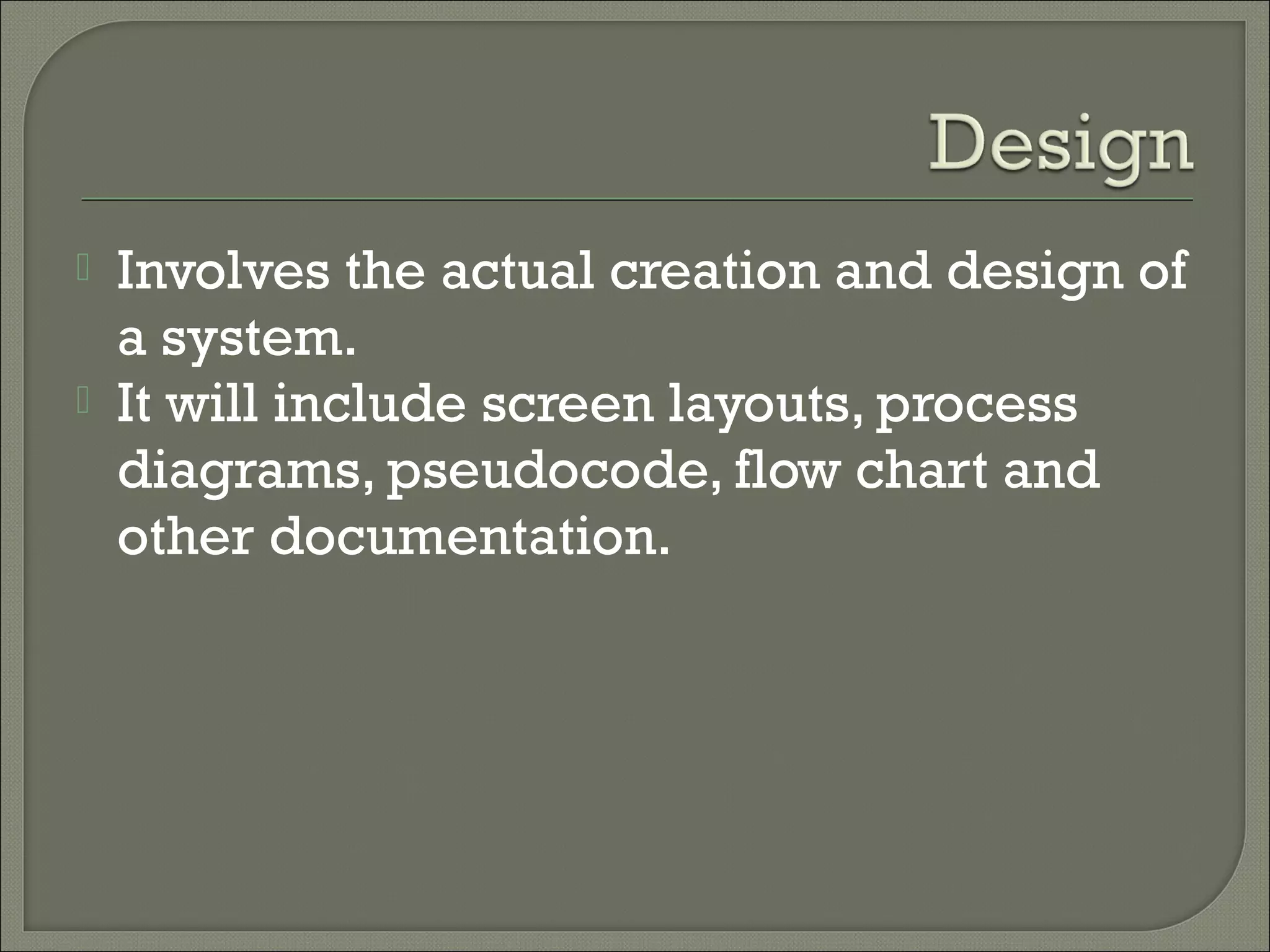 Design

Involves the actual creation and design of a system.

It will include screen layouts, process diagrams, pseudocode, flow chart and other documentation.